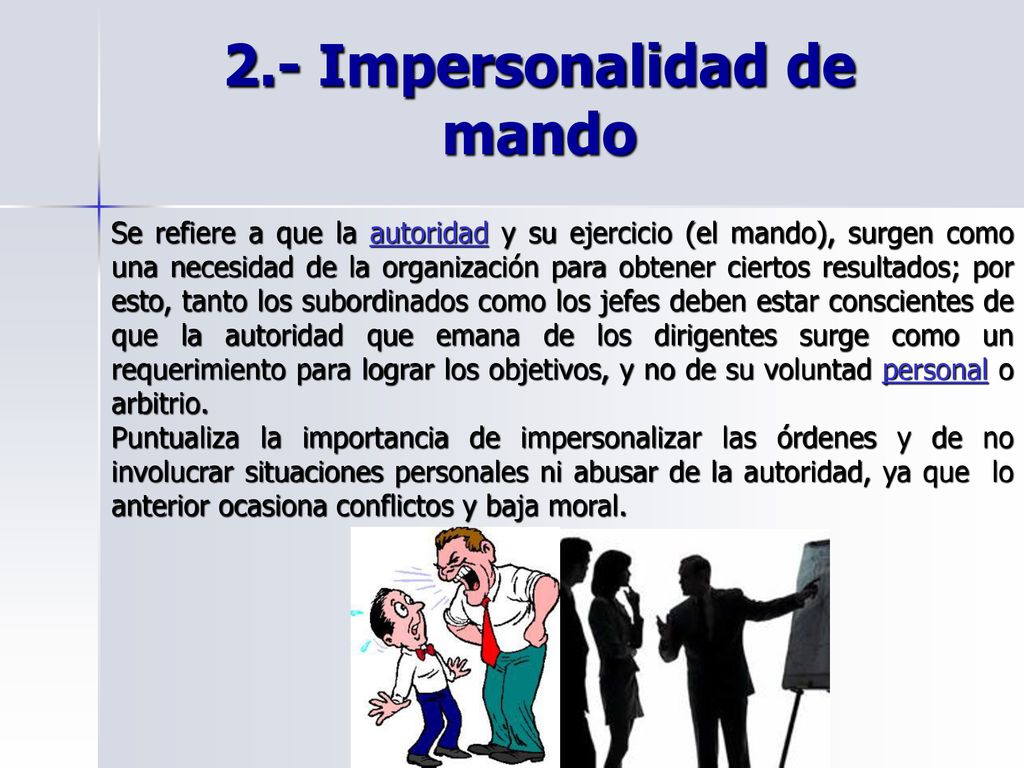 2.- Impersonalidad de mando

Se refiere a que la autoridad y su ejercicio (el mando), surgen como una necesidad de la organización para obtener ciertos resultados; por esto, tanto los subordinados como los jefes deben estar conscientes de que la autoridad que emana de los dirigentes surge como un requerimiento para lograr los objetivos, y no de su voluntad personal o arbitrio.
Puntualiza la importancia de impersonalizar las órdenes y de no involucrar situaciones personales ni abusar de la autoridad, ya que lo anterior ocasiona conflictos y baja moral.